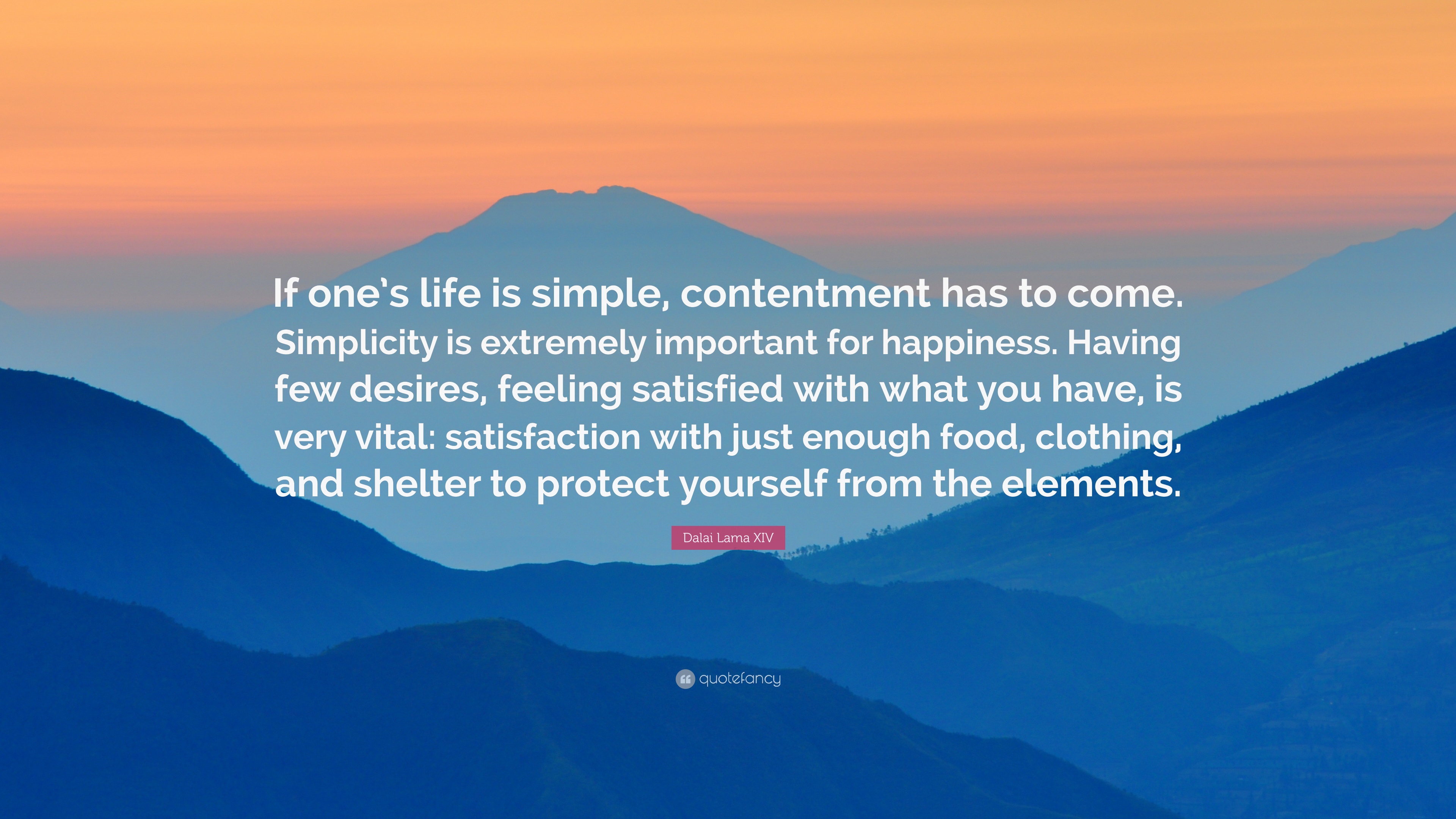 If one's life is simple, contentment has to come. Simplicity is extremely important for happiness. Having few desires, feeling satisfied with what you have, is very vital: satisfaction with just enough food, clothing, and shelter to protect yourself from the elements.

Dalai Lama XIV

quotefancy